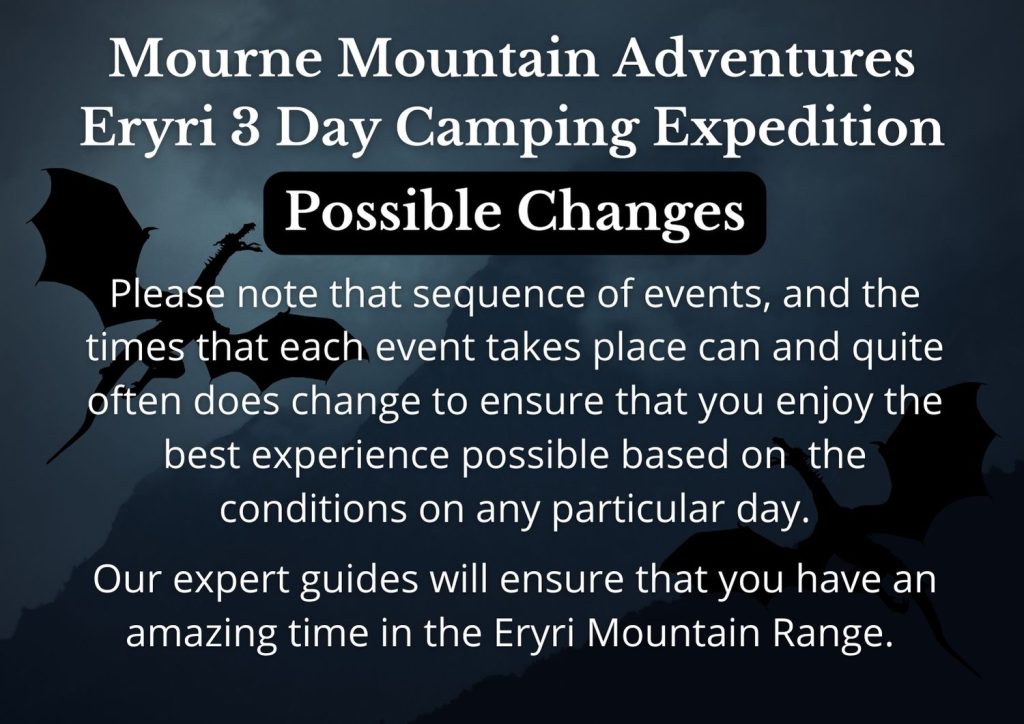 Mourne Mountain Adventures
Eryri 3 Day Camping Expedition

Possible Changes

Please note that sequence of events, and the times that each event takes place can and quite often does change to ensure that you enjoy the best experience possible based on the conditions on any particular day.

Our expert guides will ensure that you have an amazing time in the Eryri Mountain Range.